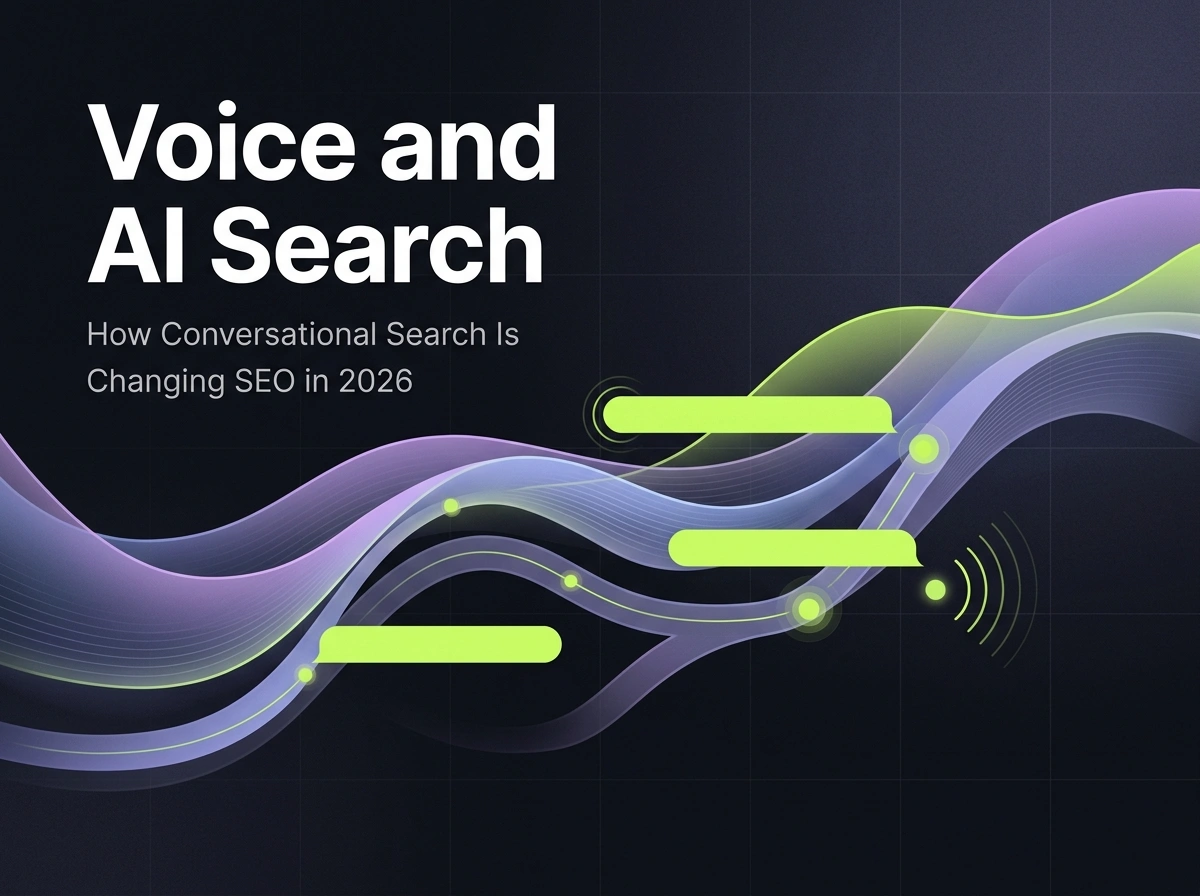 Voice and AI Search

How Conversational Search Is Changing SEO in 2026